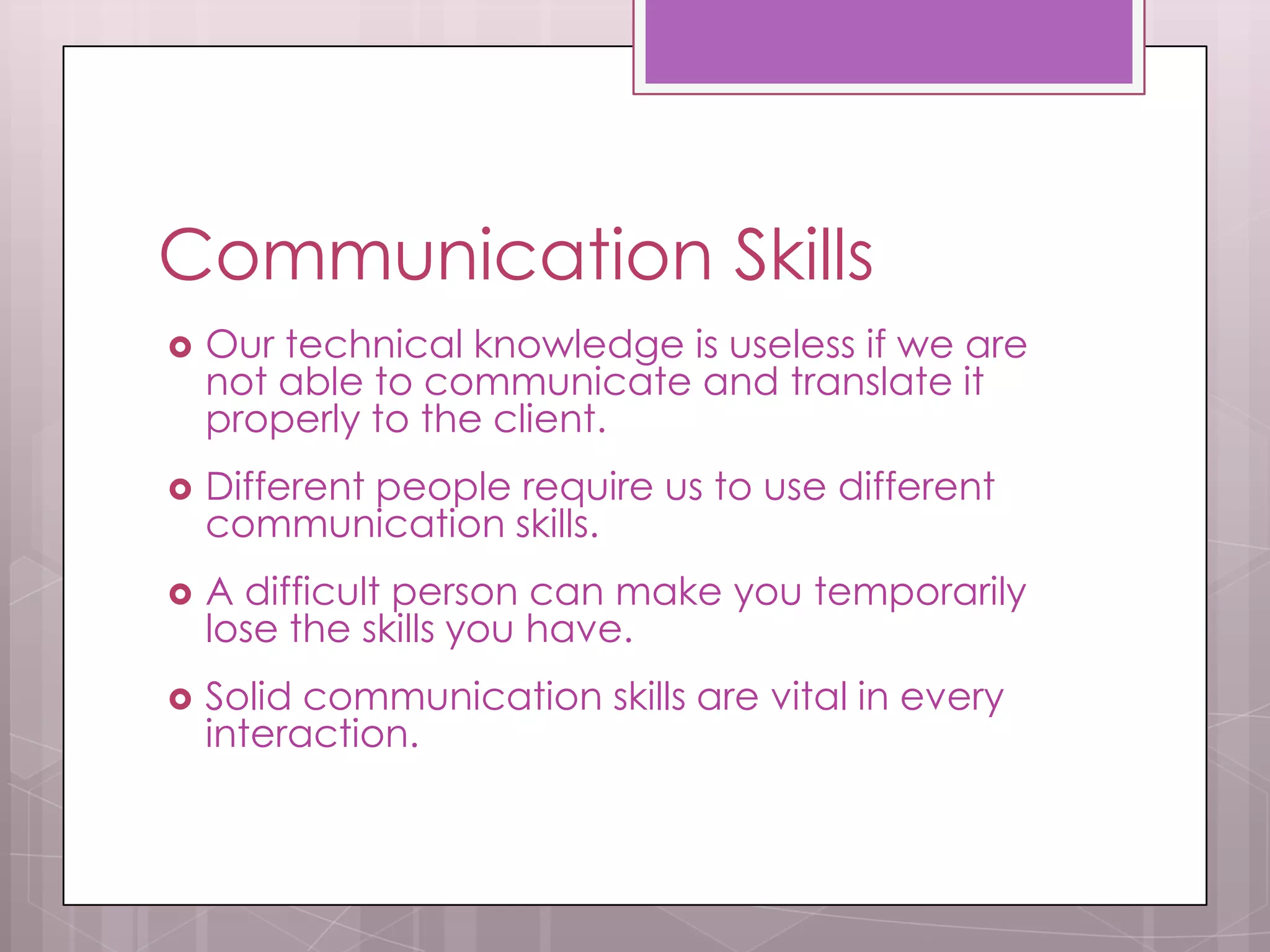 Communication Skills

Our technical knowledge is useless if we are not able to communicate and translate it properly to the client.

Different people require us to use different communication skills.

A difficult person can make you temporarily lose the skills you have.

Solid communication skills are vital in every interaction.